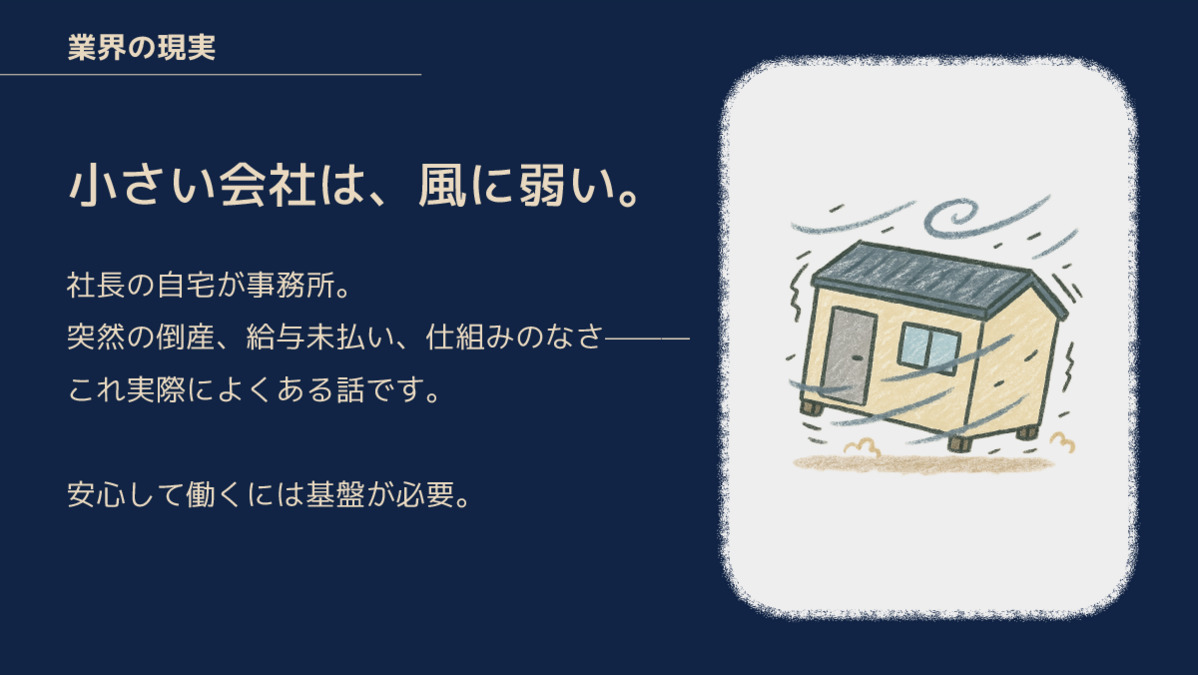 業界の現実

小さい会社は、風に弱い。

社長の自宅が事務所。
突然の倒産、給与未払い、仕組みのなさ———
これ実際によくある話です。

安心して働くには基盤が必要。